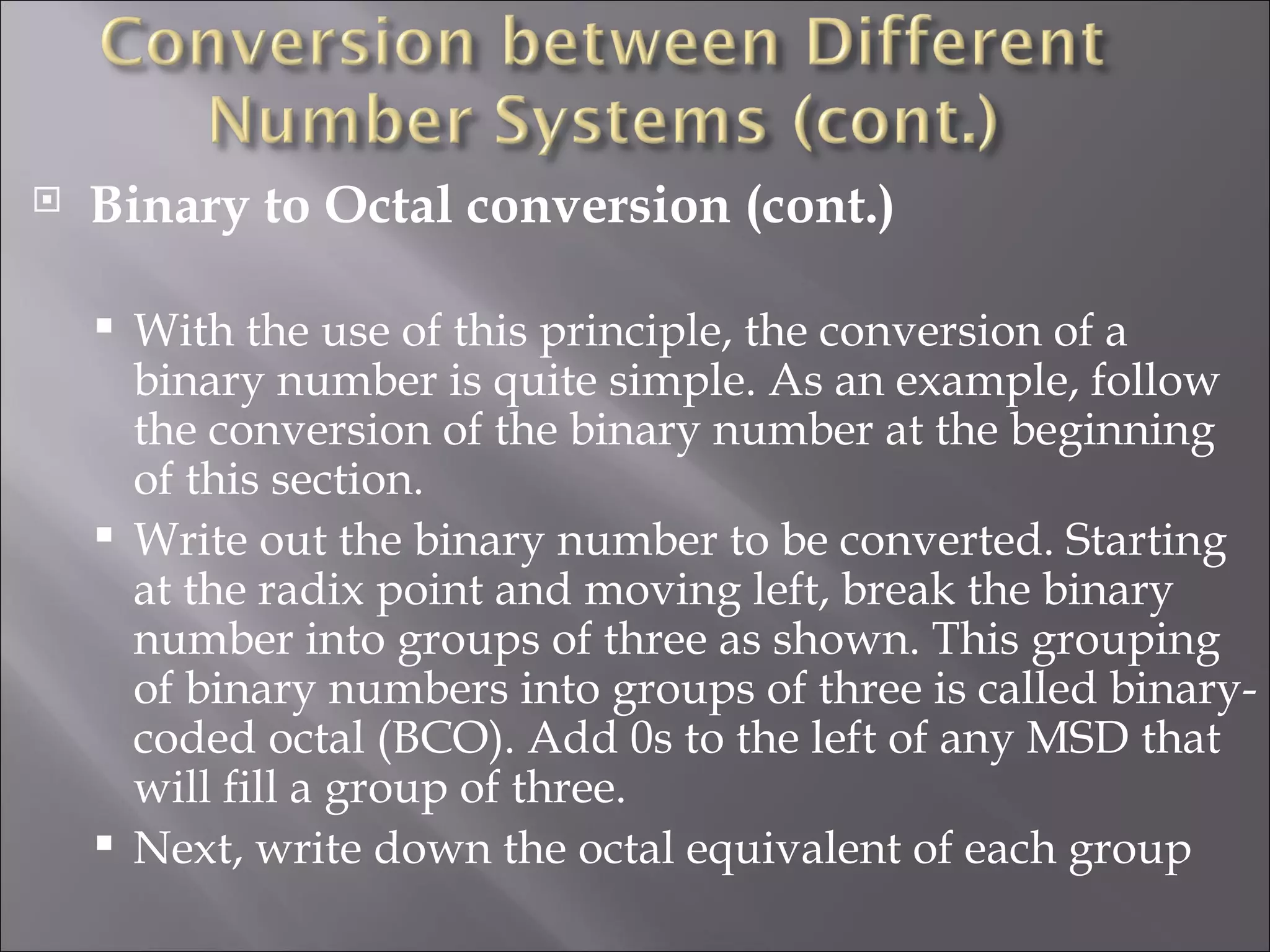 Conversion between Different Number Systems (cont.)

Binary to Octal conversion (cont.)

With the use of this principle, the conversion of a binary number is quite simple. As an example, follow the conversion of the binary number at the beginning of this section.

Write out the binary number to be converted. Starting at the radix point and moving left, break the binary number into groups of three as shown. This grouping of binary numbers into groups of three is called binary-coded octal (BCO). Add 0s to the left of any MSD that will fill a group of three.

Next, write down the octal equivalent of each group